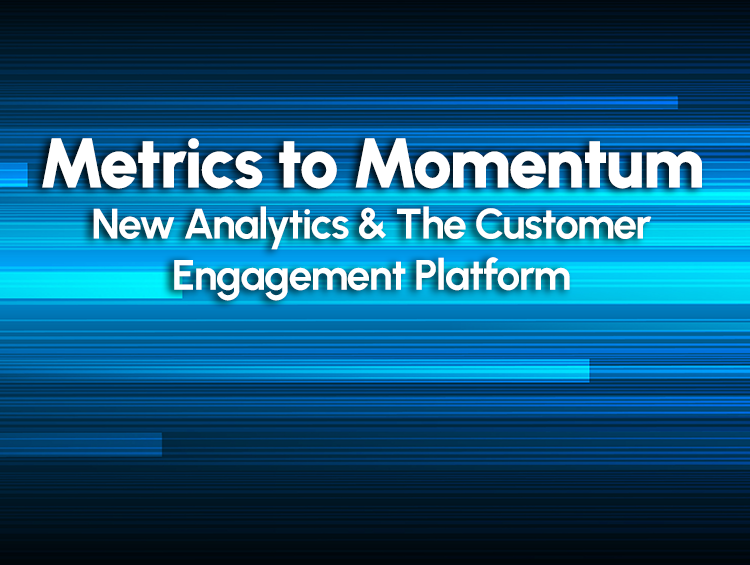 Metrics to Momentum

New Analytics & The Customer Engagement Platform